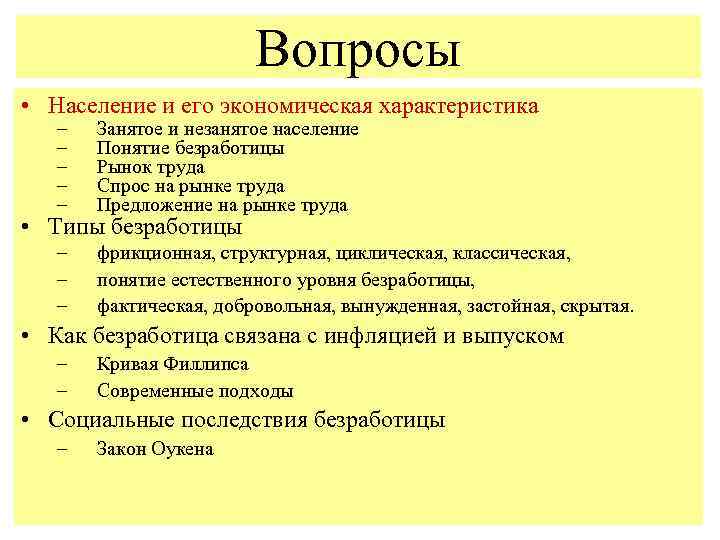 Вопросы

• Население и его экономическая характеристика
– Занятое и незанятое население
– Понятие безработицы
– Рынок труда
– Спрос на рынке труда
– Предложение на рынке труда
• Типы безработицы
– фрикционная, структурная, циклическая, классическая,
– понятие естественного уровня безработицы,
– фактическая, добровольная, вынужденная, застойная, скрытая.
• Как безработица связана с инфляцией и выпуском
– Кривая Филлипса
– Современные подходы
• Социальные последствия безработицы
– Закон Оукена